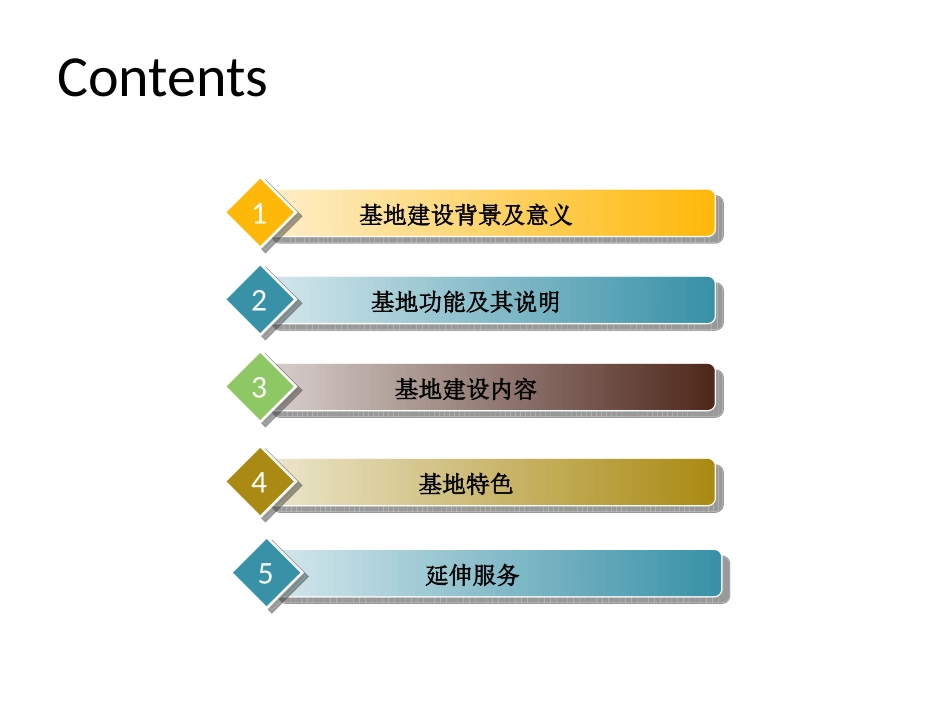 Contents

1 基地建设背景及意义

2 基地功能及其说明

3 基地建设内容

4 基地特色

5 延伸服务